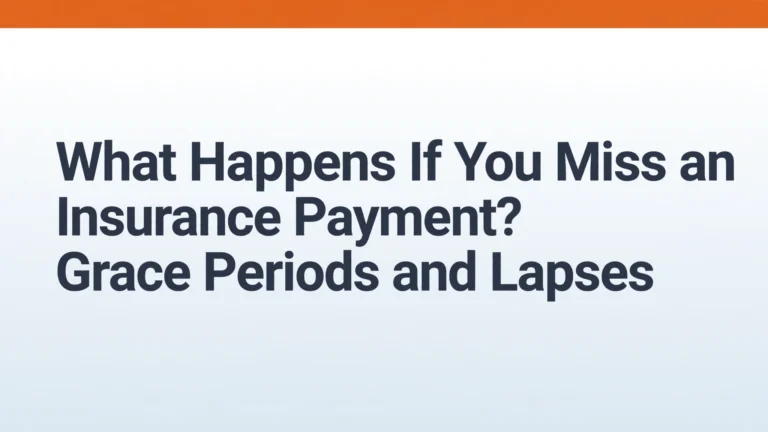 What Happens If You Miss an Insurance Payment? Grace Periods and Lapses